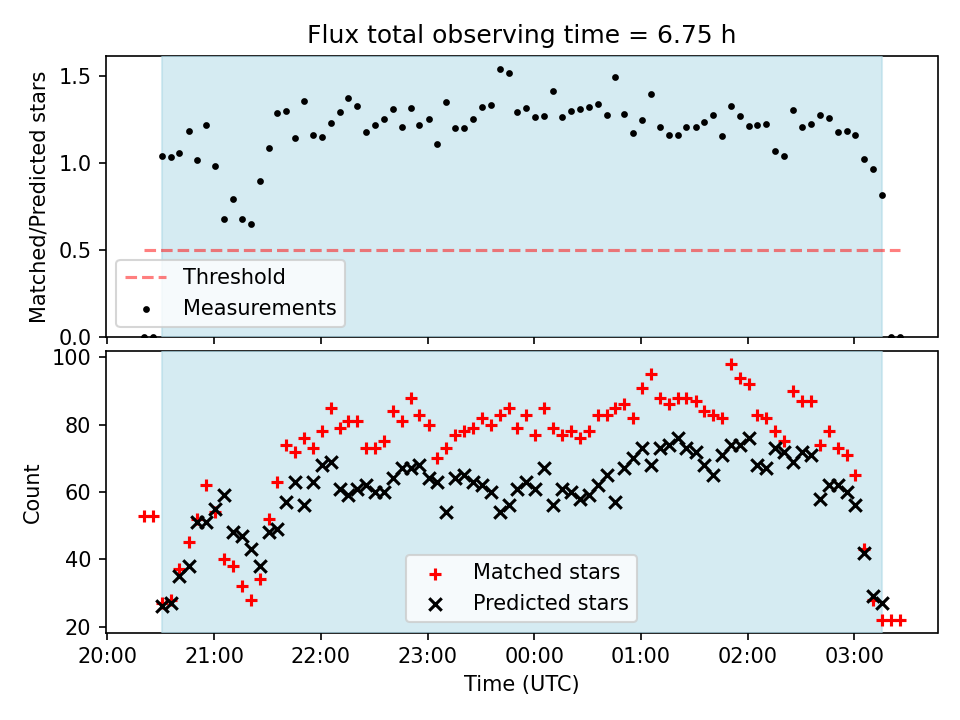 Flux total observing time = 6.75 h

Matched/Predicted stars

1.5
1.0
0.5
0.0

Threshold
Measurements

Count

100
80
60
40
20

Matched stars
Predicted stars

20:00 21:00 22:00 23:00 00:00 01:00 02:00 03:00

Time (UTC)